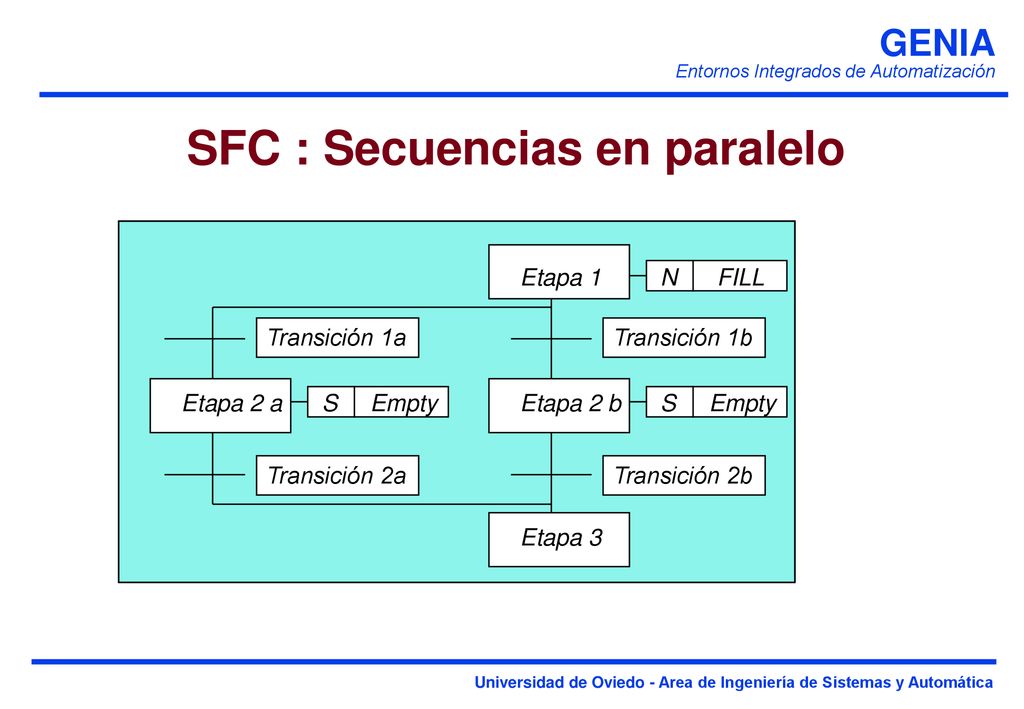 GENIA
Entornos Integrados de Automatización

SFC : Secuencias en paralelo

Etapa 1

N FILL

Transición 1a

Transición 1b

Etapa 2 a

S Empty

Etapa 2 b

S Empty

Transición 2a

Transición 2b

Etapa 3

Universidad de Oviedo - Area de Ingeniería de Sistemas y Automática